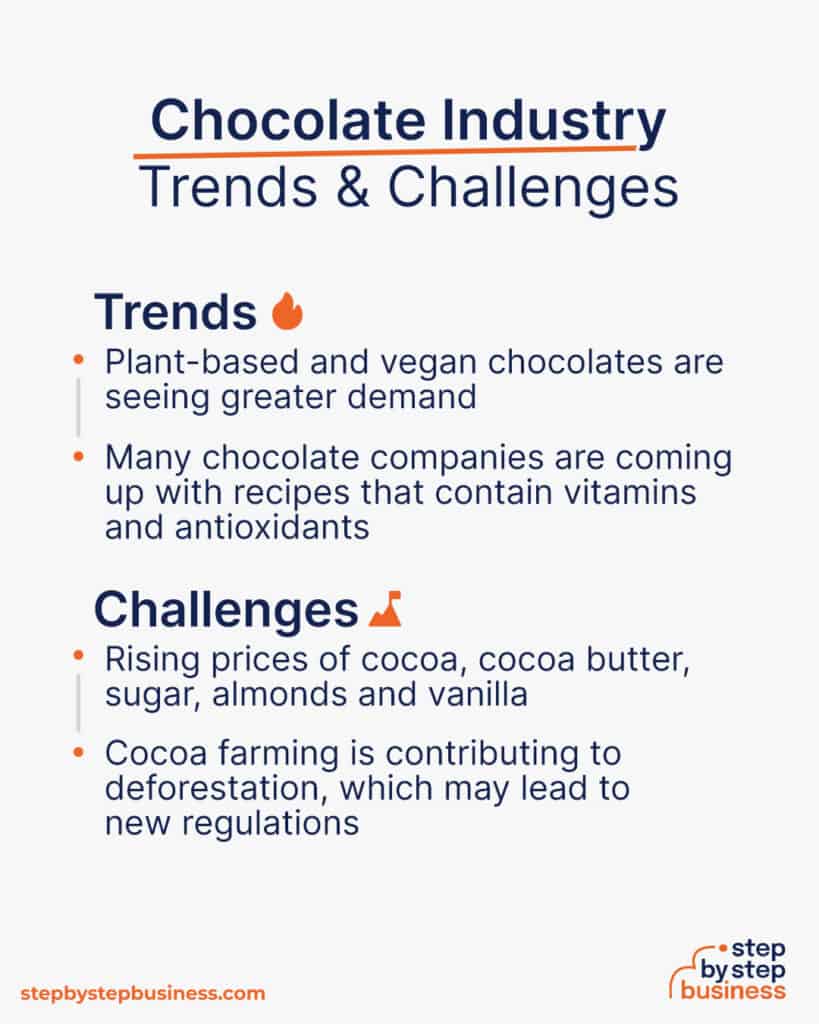 Chocolate Industry
Trends & Challenges

Trends

• Plant-based and vegan chocolates are seeing greater demand

• Many chocolate companies are coming up with recipes that contain vitamins and antioxidants

Challenges

• Rising prices of cocoa, cocoa butter, sugar, almonds and vanilla

• Cocoa farming is contributing to deforestation, which may lead to new regulations

stepbystepbusiness.com

step by step business